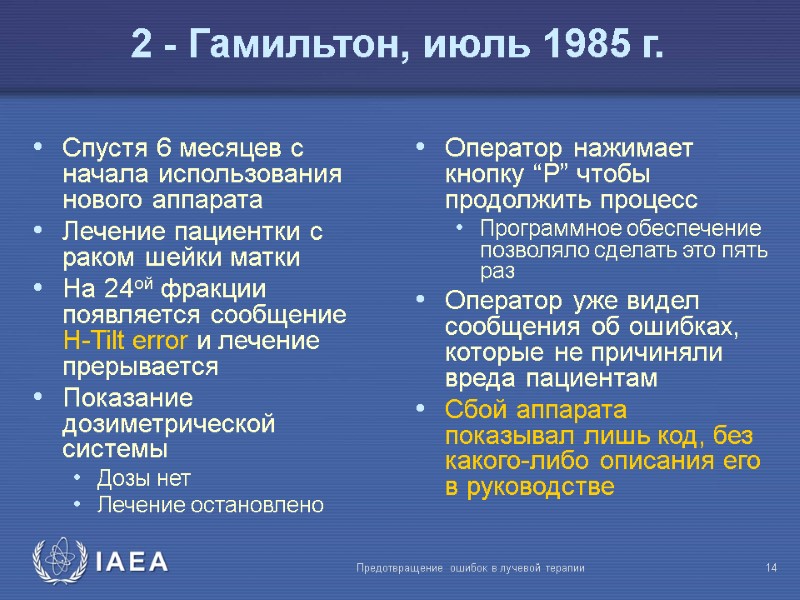 2 - Гамильтон, июль 1985 г.

• Спустя 6 месяцев с начала использования нового аппарата
• Лечение пациентки с раком шейки матки
• На 24$^{ой}$ фракции появляется сообщение H-Tilt error и лечение прерывается
• Показание дозиметрической системы
  • Дозы нет
  • Лечение остановлено

• Оператор нажимает кнопку “P” чтобы продолжить процесс
  • Программное обеспечение позволяло сделать это пять раз
• Оператор уже видел сообщения об ошибках, которые не причиняли вреда пациентам
• Сбой аппарата показывал лишь код, без какого-либо описания его в руководстве

IAEA

Предотвращение ошибок в лучевой терапии

14